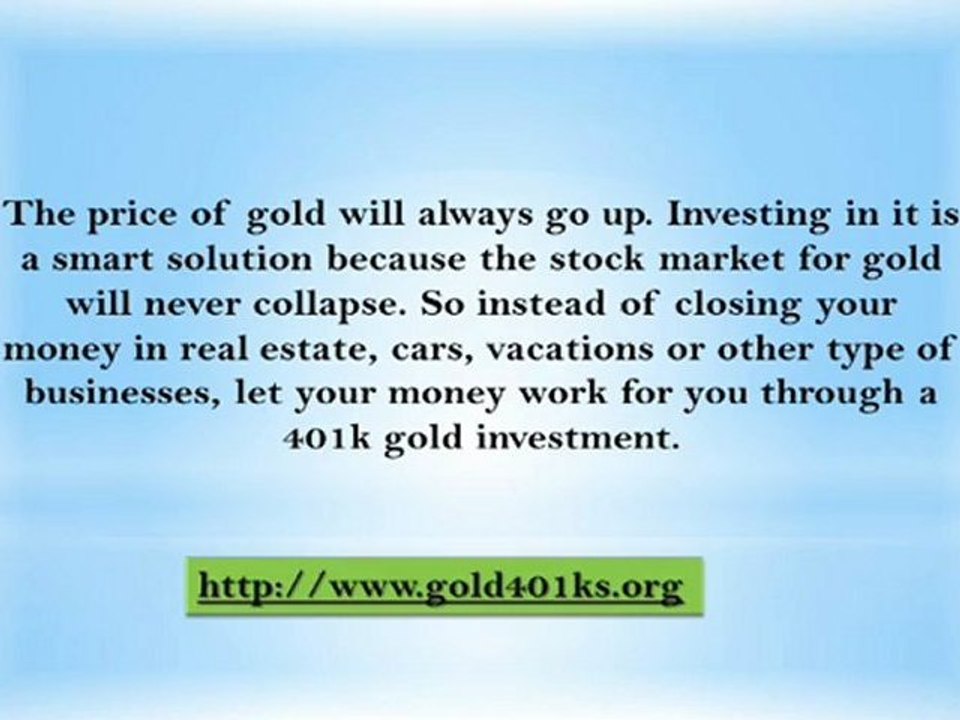 The price of gold will always go up. Investing in it is a smart solution because the stock market for gold will never collapse. So instead of closing your money in real estate, cars, vacations or other type of businesses, let your money work for you through a 401k gold investment.

http://www.gold401ks.org